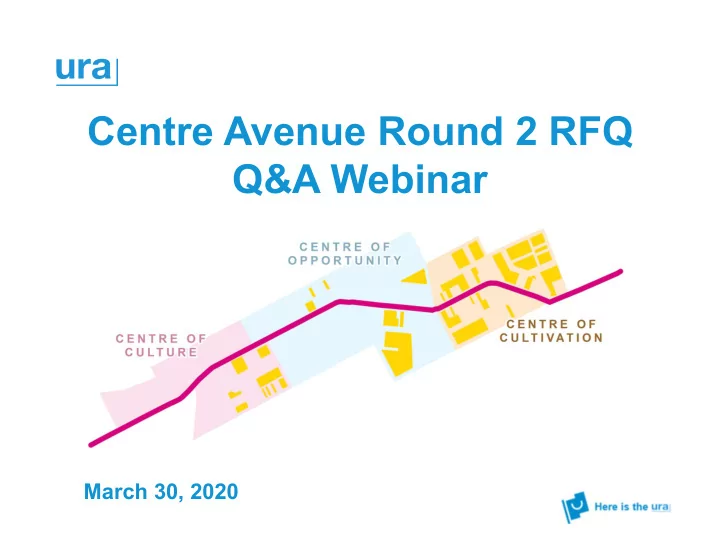 ura

Centre Avenue Round 2 RFQ
Q&A Webinar

CENTRE OF OPPORTUNITY

CENTRE OF CULTURE

CENTRE OF CULTIVATION

March 30, 2020

Here is the ura